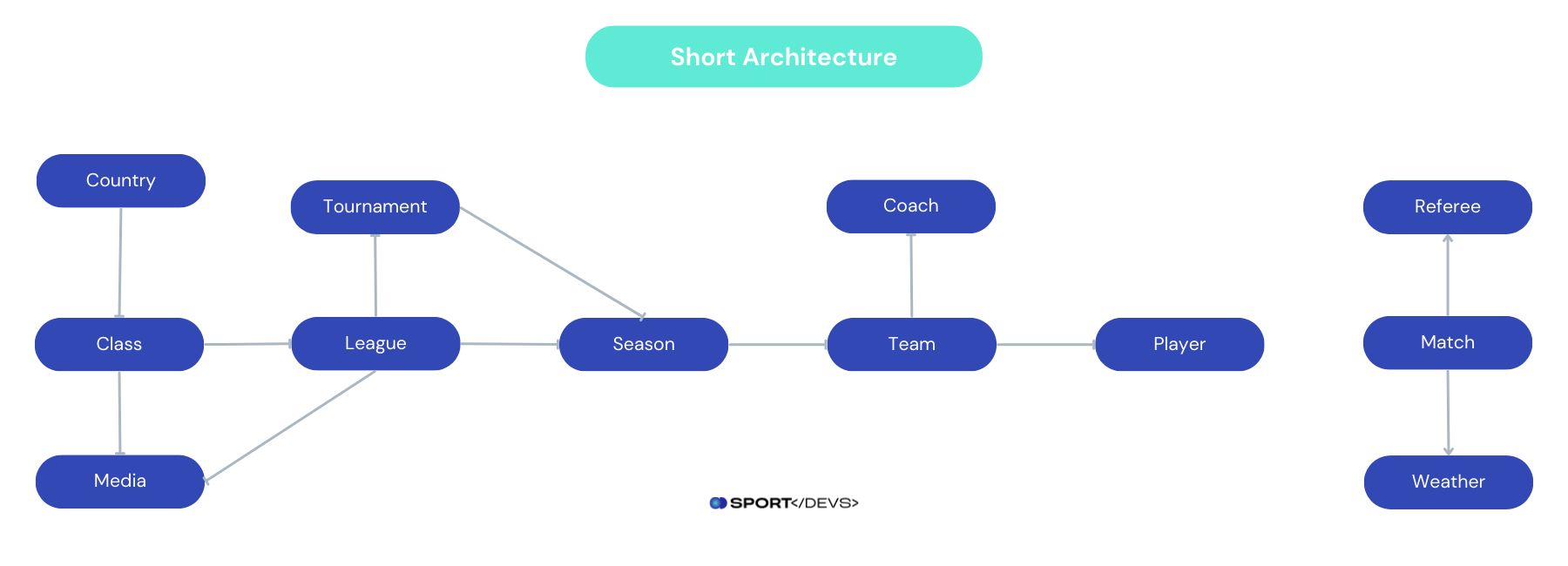 Short Architecture

Country

Tournament

Coach

Referee

Class

League

Season

Team

Player

Match

Media

Weather

SPORT</DEVS>